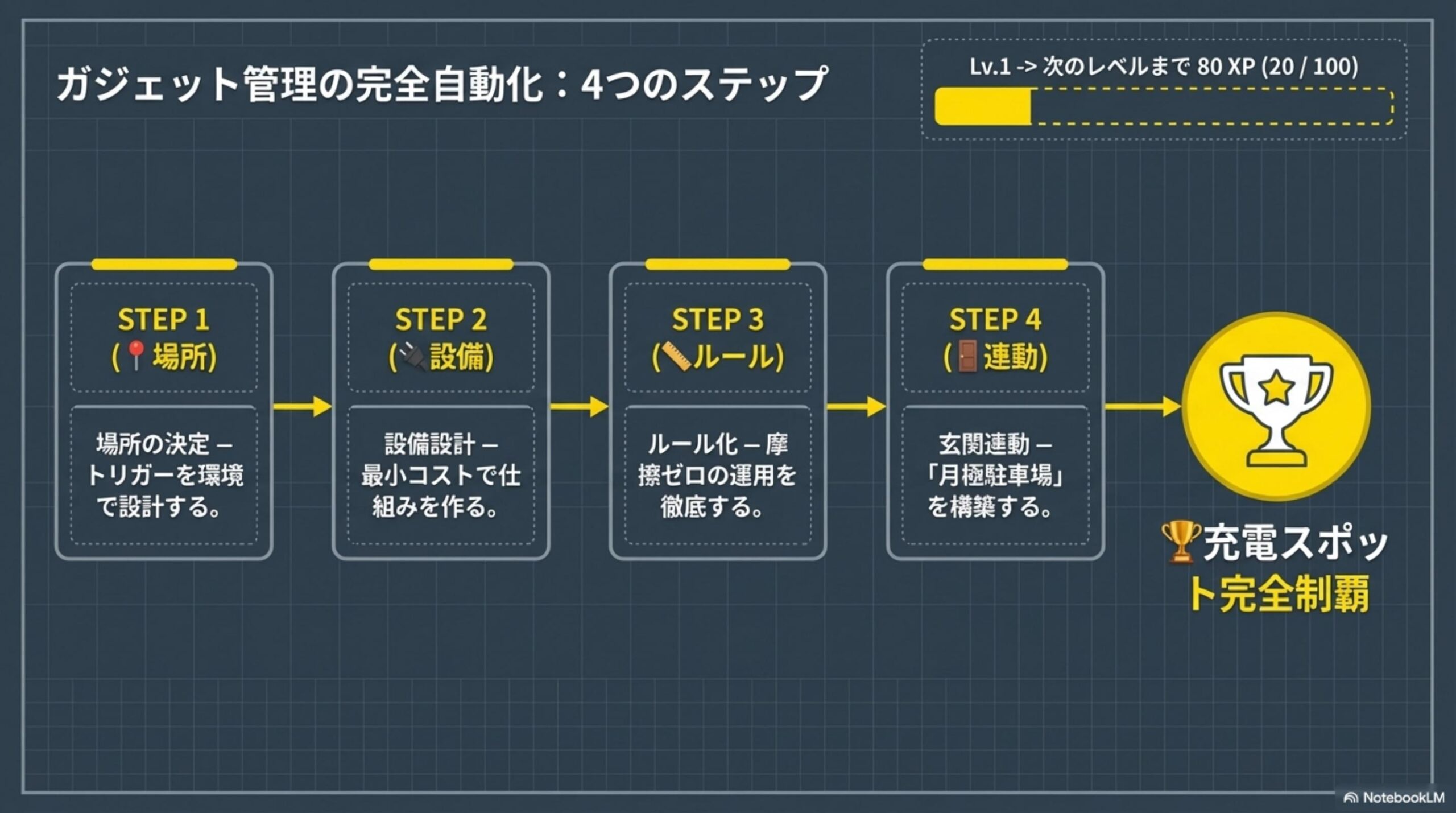 ガジェット管理の完全自動化：4つのステップ

Lv.1 -> 次のレベルまで 80 XP (20 / 100)

STEP 1
(📍場所)

場所の決定 – トリガーを環境で設計する。

STEP 2
(🔌設備)

設備設計 – 最小コストで仕組みを作る。

STEP 3
(📏ルール)

ルール化 – 摩擦ゼロの運用を徹底する。

STEP 4
(🚪連動)

玄関連動 – 「月極駐車場」を構築する。

🏆充電スポット完全制覇

NotebookLM